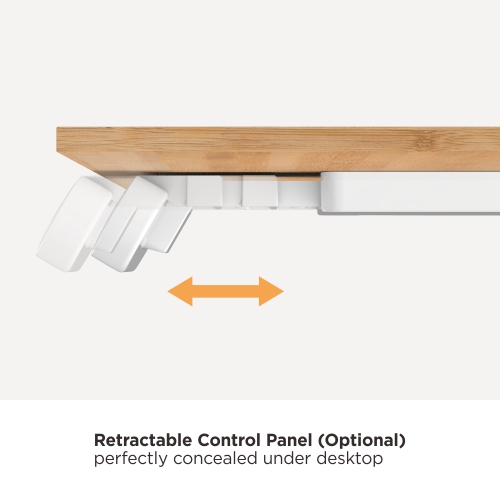 Retractable Control Panel (Optional)
perfectly concealed under desktop